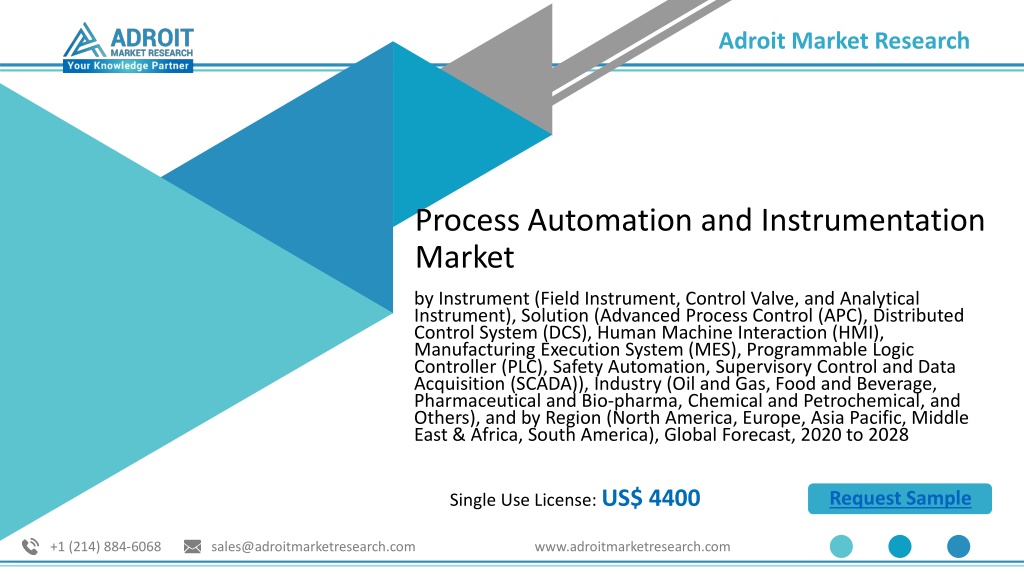 ADROIT
MARKET RESEARCH
Your Knowledge Partner

Adroit Market Research

Process Automation and Instrumentation Market

by Instrument (Field Instrument, Control Valve, and Analytical Instrument), Solution (Advanced Process Control (APC), Distributed Control System (DCS), Human Machine Interaction (HMI), Manufacturing Execution System (MES), Programmable Logic Controller (PLC), Safety Automation, Supervisory Control and Data Acquisition (SCADA)), Industry (Oil and Gas, Food and Beverage, Pharmaceutical and Bio-pharma, Chemical and Petrochemical, and Others), and by Region (North America, Europe, Asia Pacific, Middle East & Africa, South America), Global Forecast, 2020 to 2028

Single Use License: US$ 4400

Request Sample

+1 (214) 884-6068 sales@adroitmarketresearch.com www.adroitmarketresearch.com